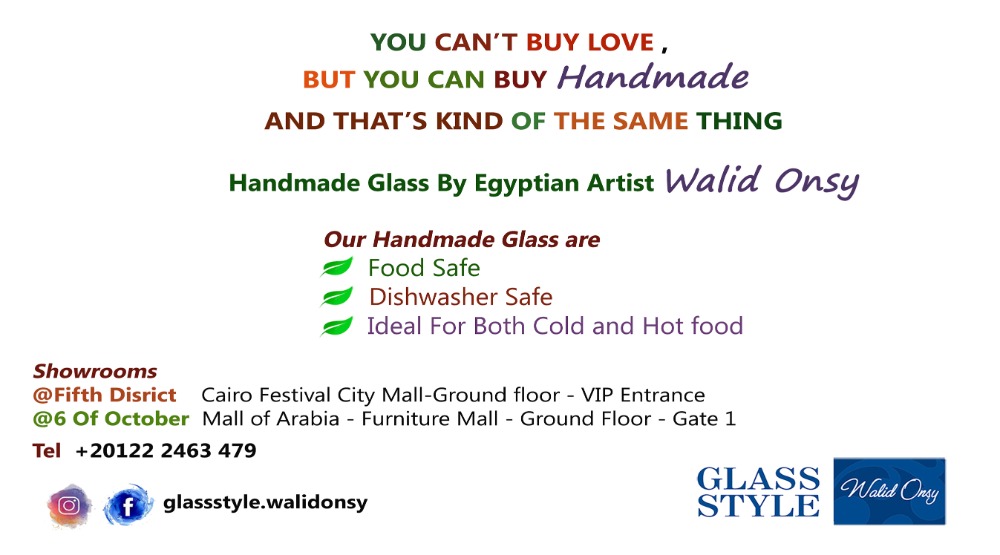 YOU CAN'T BUY LOVE ,
BUT YOU CAN BUY Handmade
AND THAT'S KIND OF THE SAME THING

Handmade Glass By Egyptian Artist Walid Onsy

Our Handmade Glass are
Food Safe
Dishwasher Safe
Ideal For Both Cold and Hot food

Showrooms
@Fifth Disrict Cairo Festival City Mall-Ground floor - VIP Entrance
@6 Of October Mall of Arabia - Furniture Mall - Ground Floor - Gate 1
Tel +20122 2463 479

glassstyle.walidonsy

GLASS STYLE

Walid Onsy